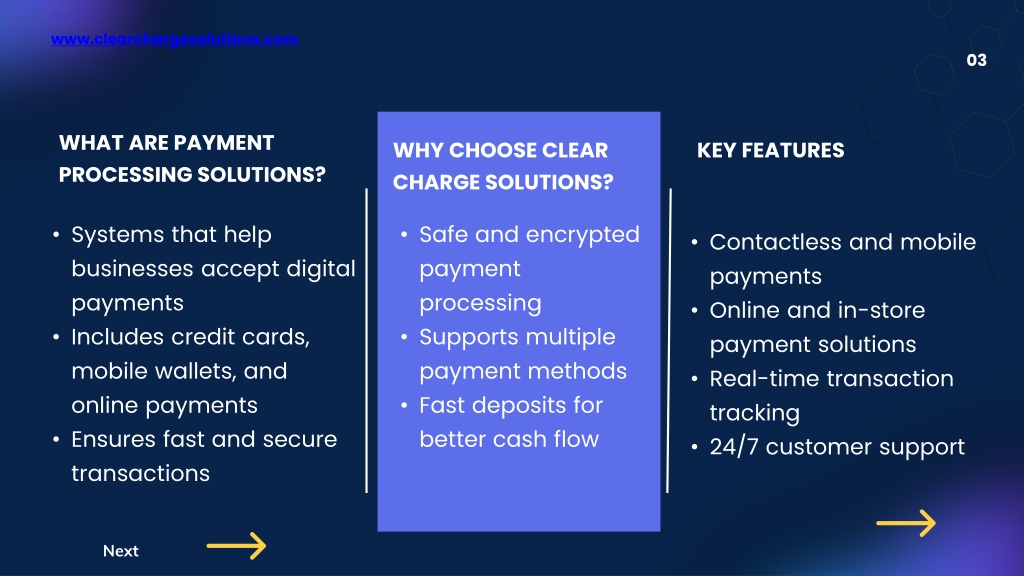 www.clearchargesolutions.com

03

WHAT ARE PAYMENT PROCESSING SOLUTIONS?

• Systems that help businesses accept digital payments
• Includes credit cards, mobile wallets, and online payments
• Ensures fast and secure transactions

WHY CHOOSE CLEAR CHARGE SOLUTIONS?

• Safe and encrypted payment processing
• Supports multiple payment methods
• Fast deposits for better cash flow

KEY FEATURES

• Contactless and mobile payments
• Online and in-store payment solutions
• Real-time transaction tracking
• 24/7 customer support

Next